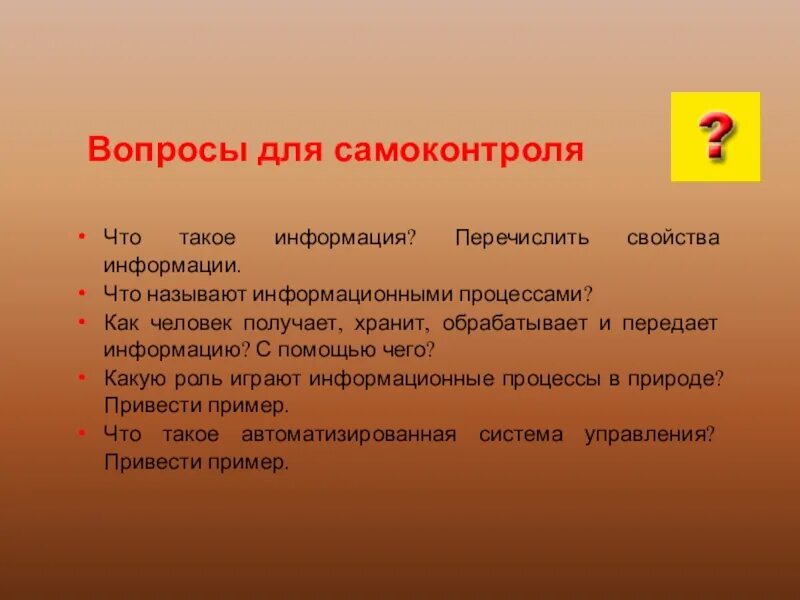 Вопросы для самоконтроля

?

• Что такое информация? Перечислить свойства информации.
• Что называют информационными процессами?
• Как человек получает, хранит, обрабатывает и передает информацию? С помощью чего?
• Какую роль играют информационные процессы в природе? Привести пример.
• Что такое автоматизированная система управления? Привести пример.